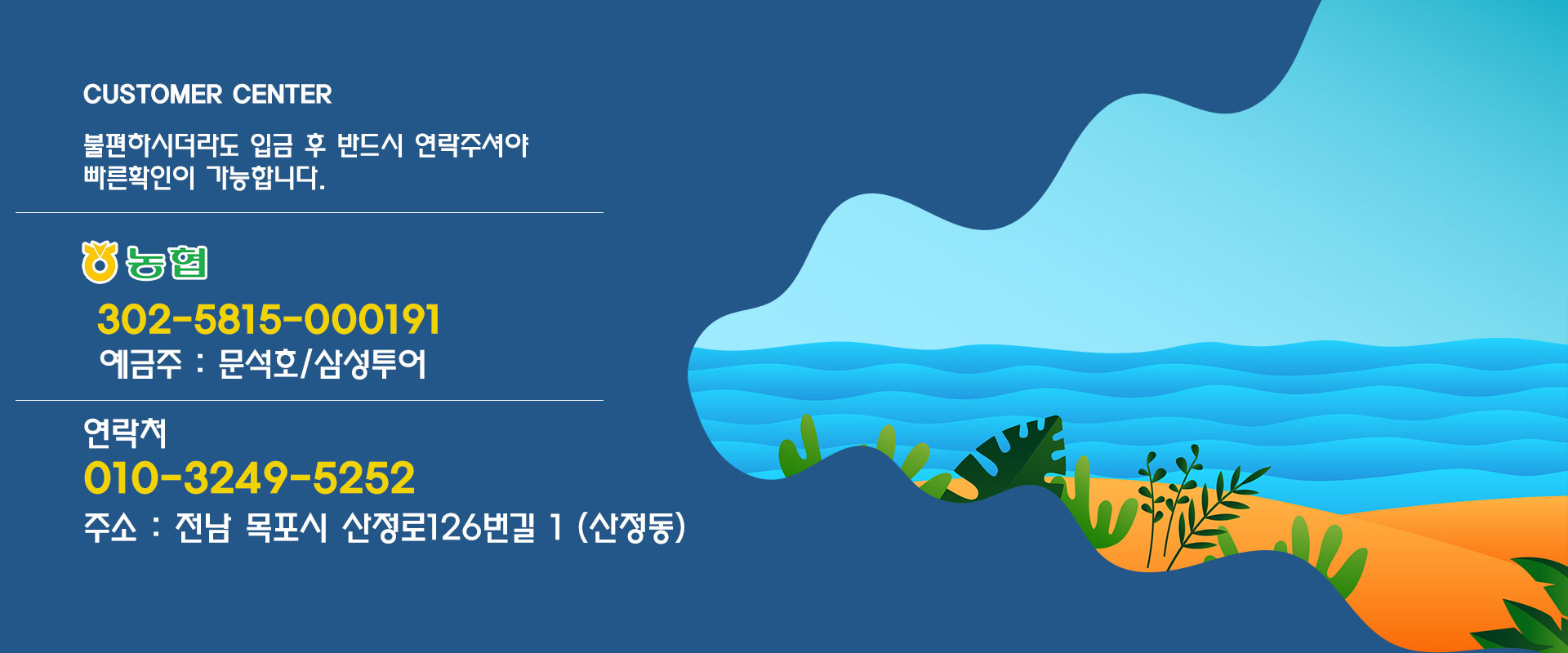 CUSTOMER CENTER

불편하시더라도 입금 후 반드시 연락주셔야 빠른확인이 가능합니다.

농협

302-5815-000191
예금주 : 문석호/삼성투어

연락처
010-3249-5252
주소 : 전남 목포시 산정로126번길 1 (산정동)